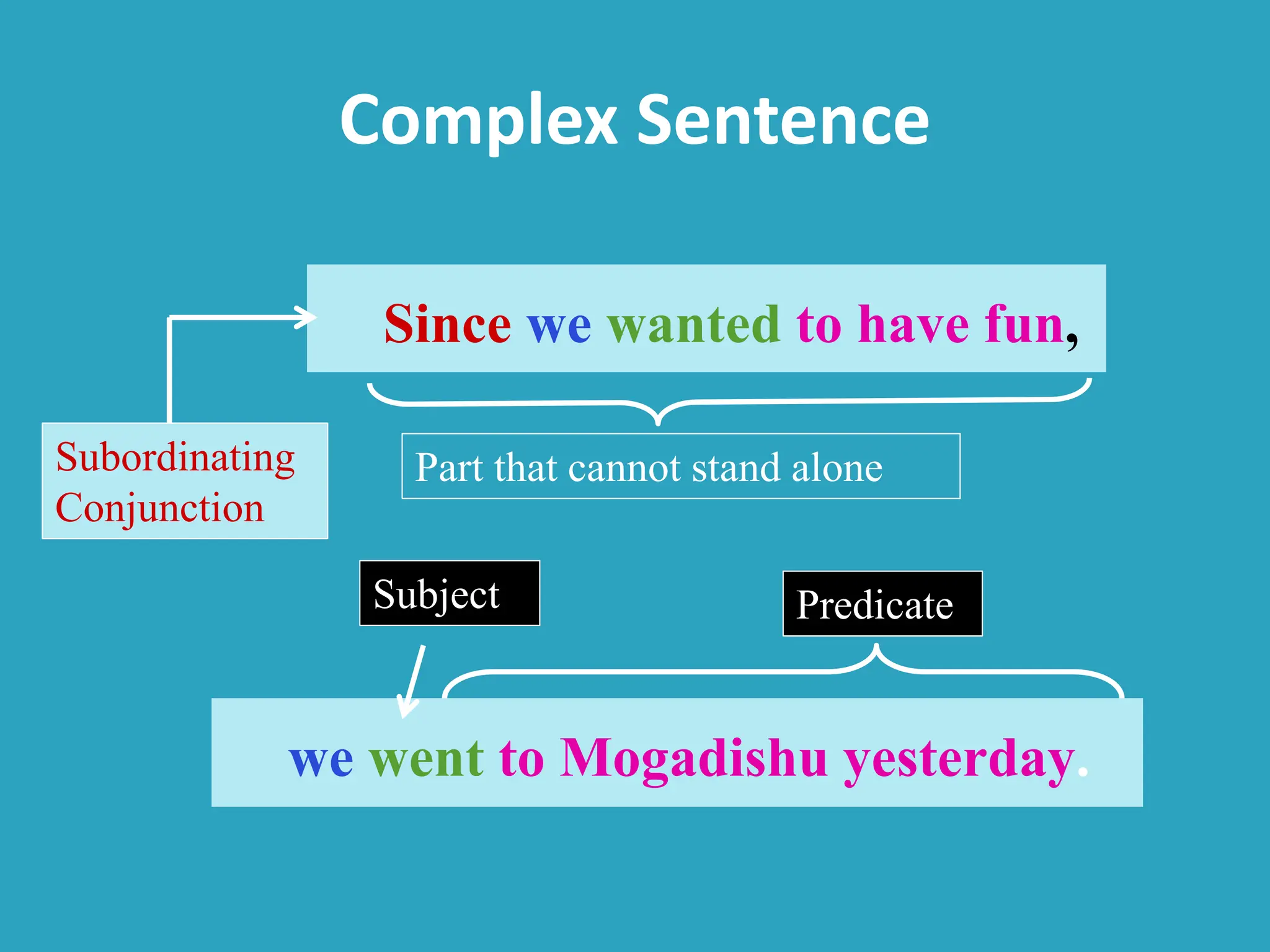 Complex Sentence

Since we wanted to have fun,

Subordinating Conjunction

Part that cannot stand alone

Subject

Predicate

we went to Mogadishu yesterday.